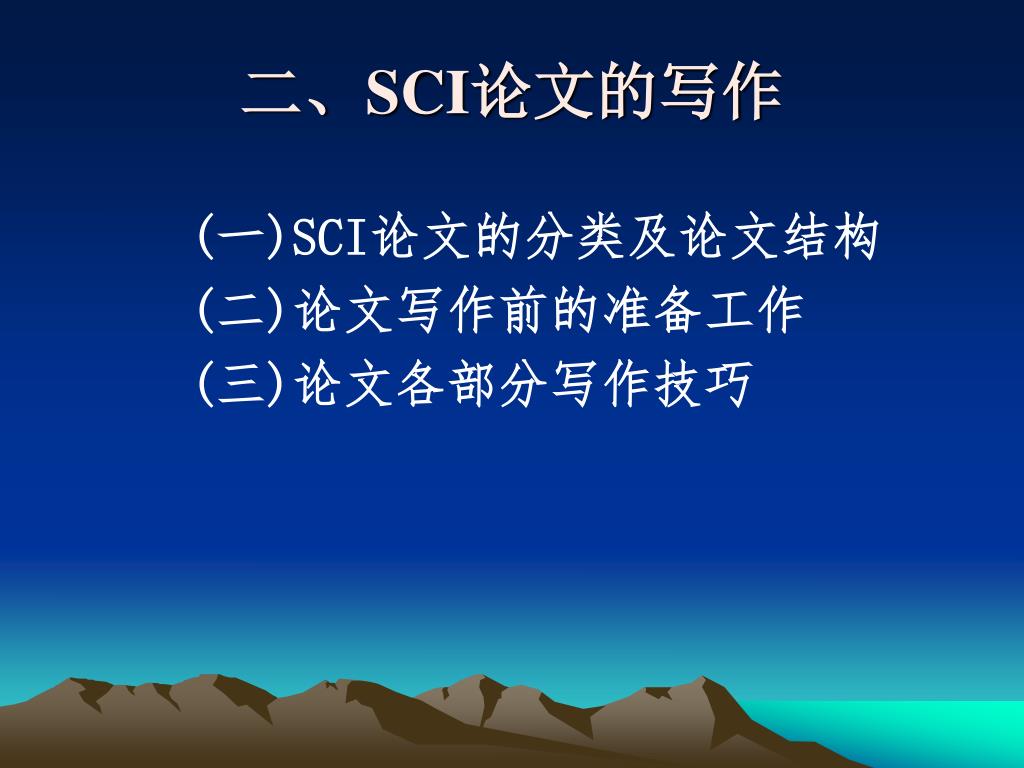 二、SCI论文的写作

(一)SCI论文的分类及论文结构
(二)论文写作前的准备工作
(三)论文各部分写作技巧